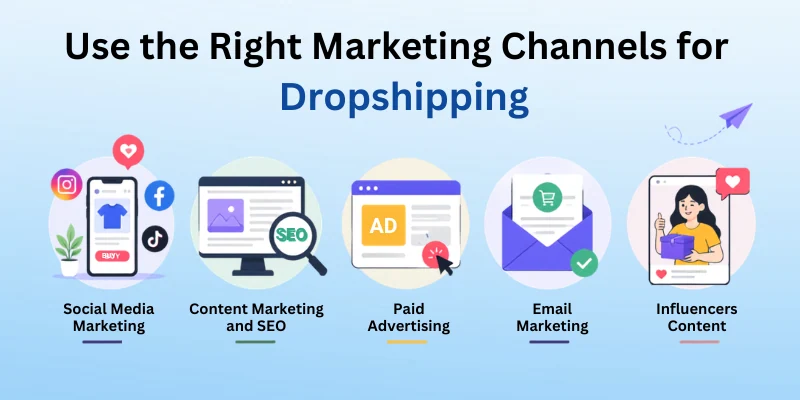 Use the Right Marketing Channels for Dropshipping

BUY

SEO

AD

Social Media Marketing

Content Marketing and SEO

Paid Advertising

Email Marketing

Influencers Content